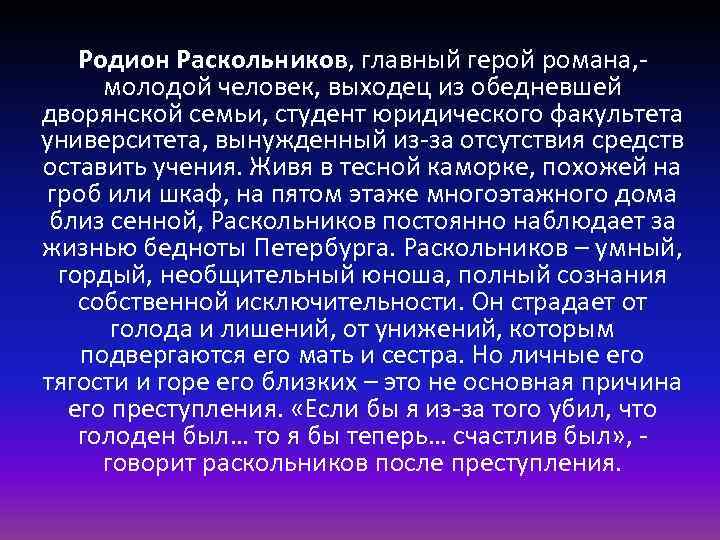 Родион Раскольников, главный герой романа,- молодой человек, выходец из обедневшей дворянской семьи, студент юридического факультета университета, вынужденный из-за отсутствия средств оставить учения. Живя в тесной каморке, похожей на гроб или шкаф, на пятом этаже многоэтажного дома близ сенной, Раскольников постоянно наблюдает за жизнью бедноты Петербурга. Раскольников – умный, гордый, необщительный юноша, полный сознания собственной исключительности. Он страдает от голода и лишений, от унижений, которым подвергаются его мать и сестра. Но личные его тягости и горе его близких – это не основная причина его преступления. «Если бы я из-за того убил, что голоден был… то я бы теперь… счастлив был», - говорит раскольников после преступления.